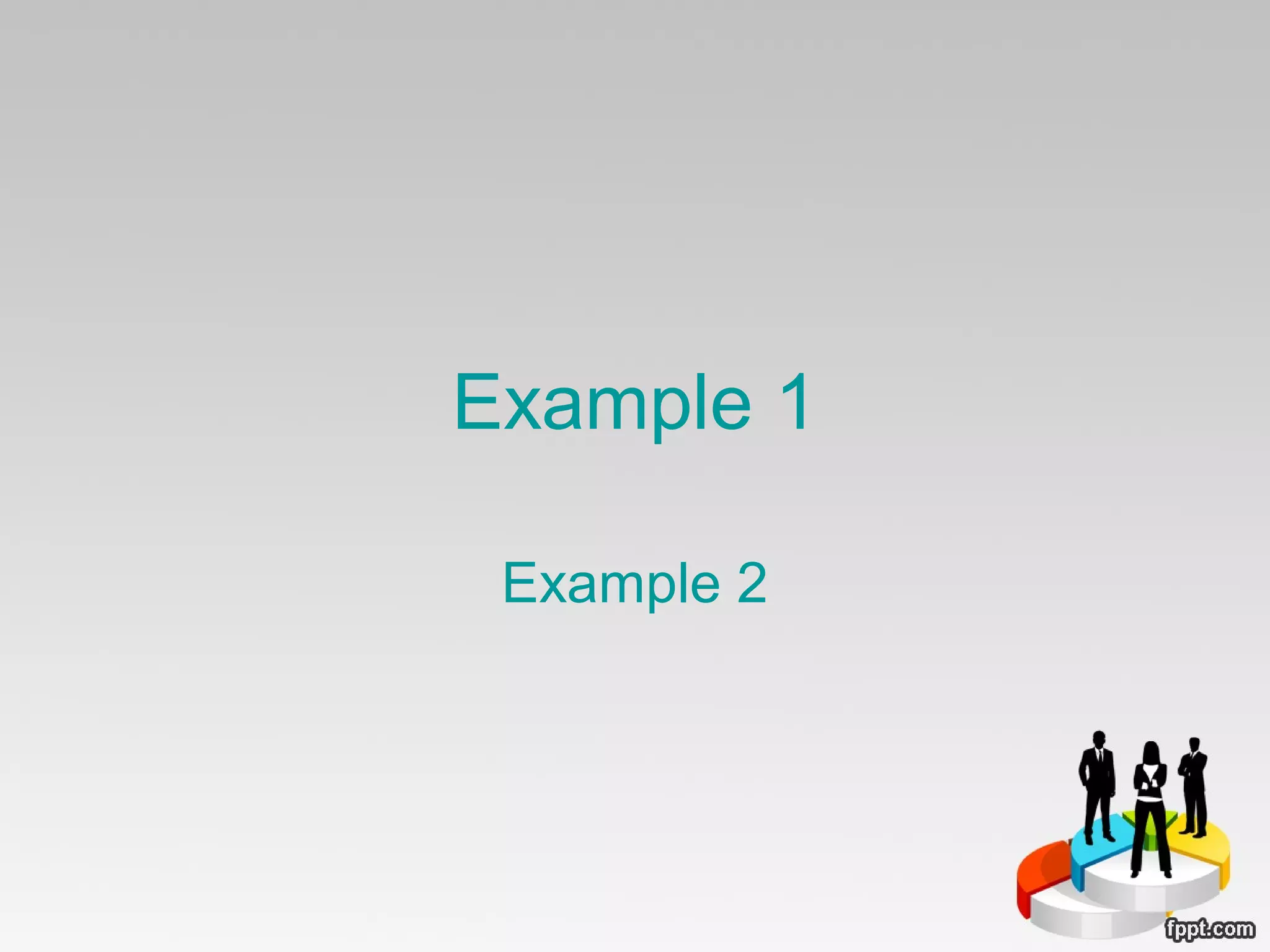 Example 1

Example 2

fppt.com